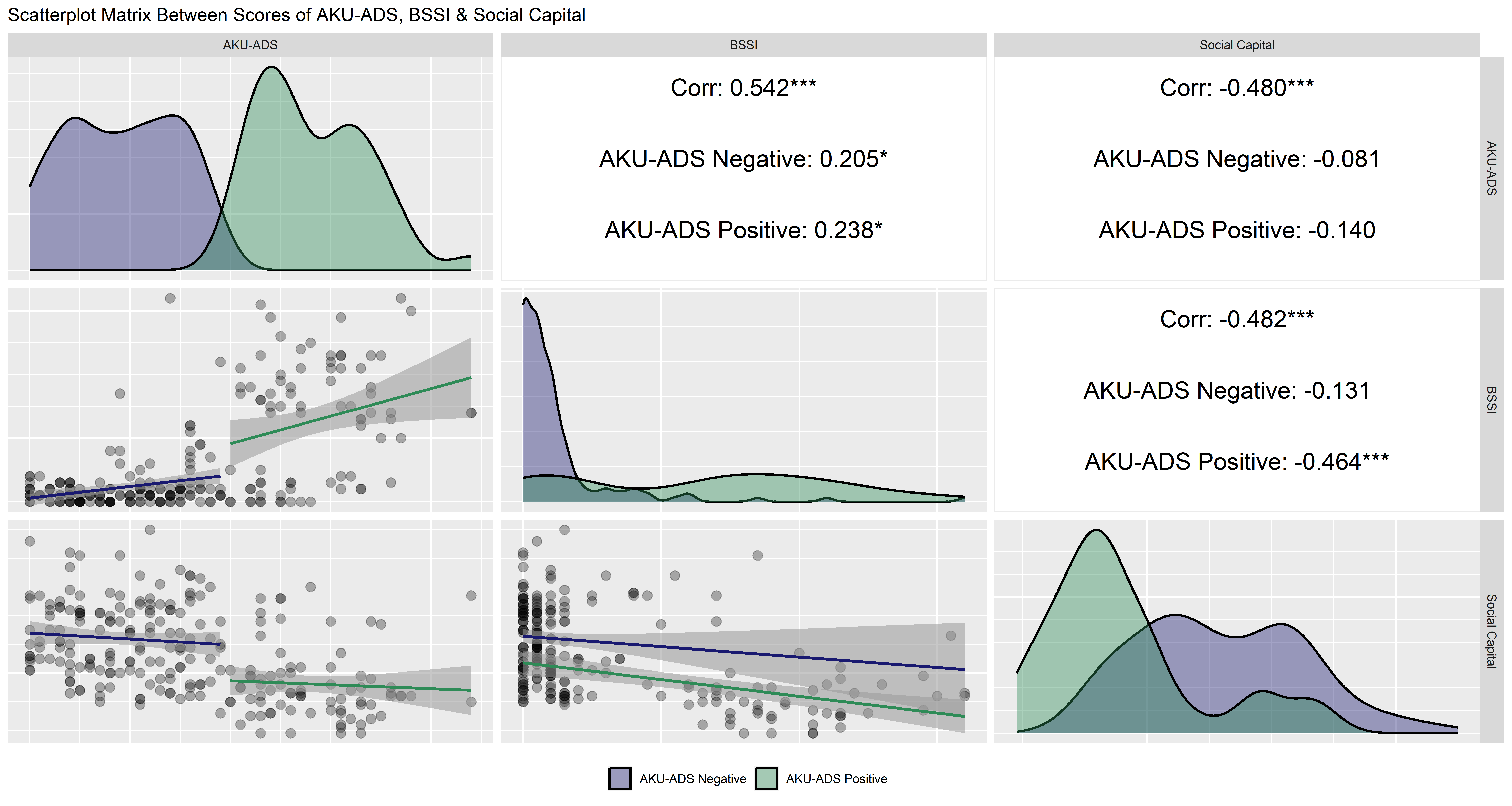 Scatterplot Matrix Between Scores of AKU-ADS, BSSI & Social Capital

AKU-ADS

BSSI

Social Capital

Corr: 0.542***

AKU-ADS Negative: 0.205*

AKU-ADS Positive: 0.238*

Corr: -0.480***

AKU-ADS Negative: -0.081

AKU-ADS Positive: -0.140

AKU-ADS

Corr: -0.482***

AKU-ADS Negative: -0.131

AKU-ADS Positive: -0.464***

BSSI

Social Capital

AKU-ADS Negative

AKU-ADS Positive